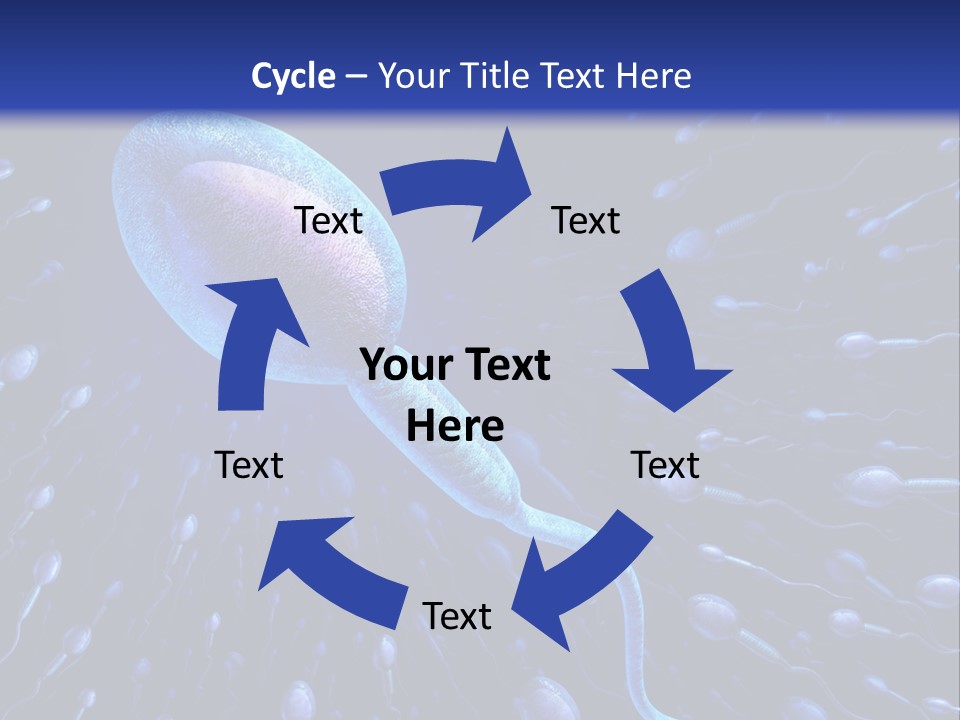 Cycle – Your Title Text Here

Text

Text

Your Text Here

Text

Text

Text